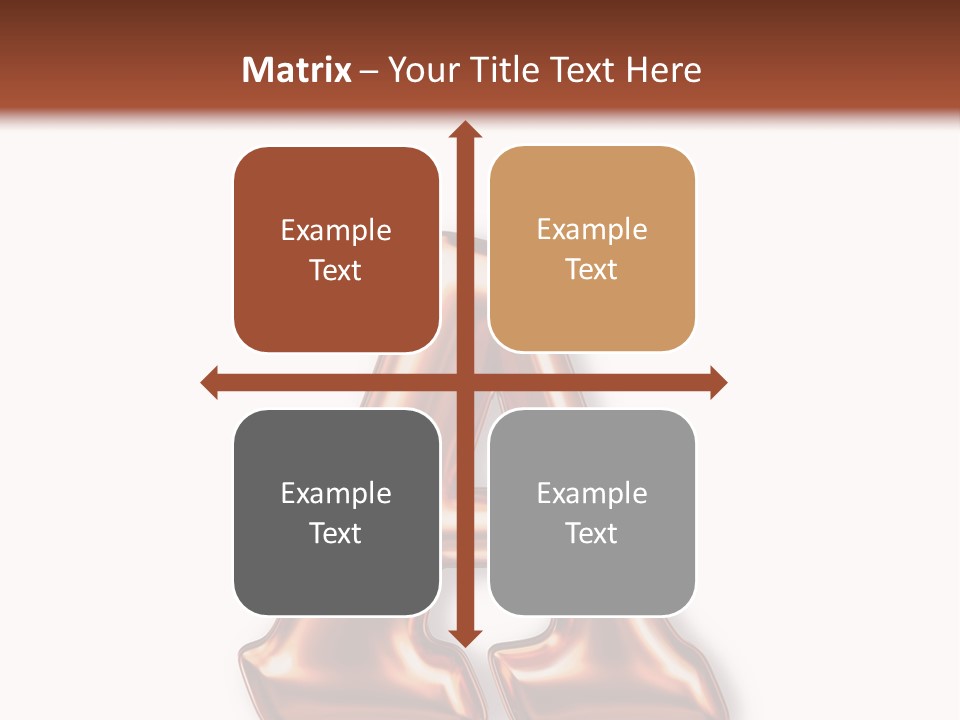 Matrix – Your Title Text Here

Example Text

Example Text

Example Text

Example Text